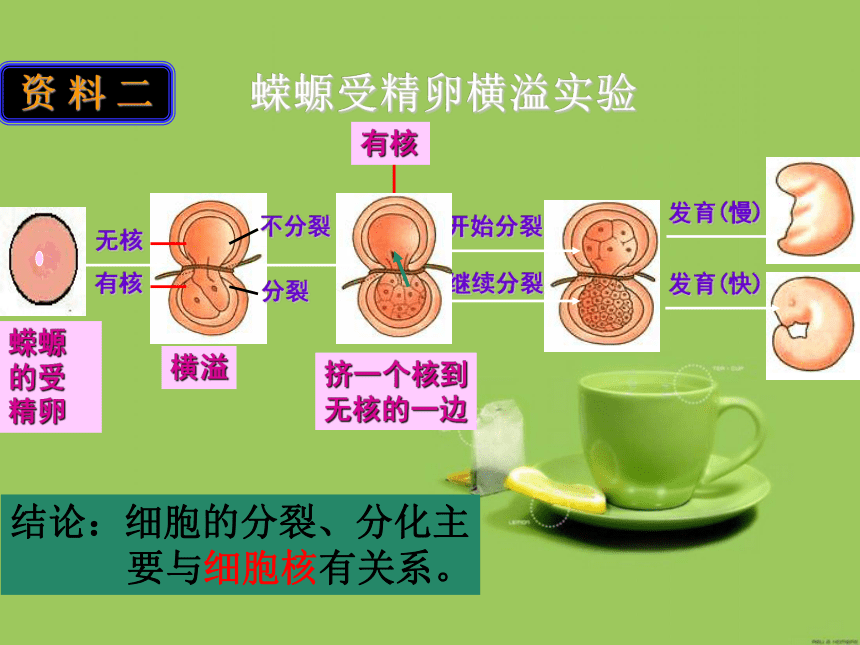 资料二

蝾螈受精卵横溢实验

有核

无核

有核

不分裂

分裂

开始分裂

继续分裂

发育(慢)

发育(快)

蝾螈的受精卵

横溢

挤一个核到无核的一边

结论：细胞的分裂、分化主要与细胞核有关系。